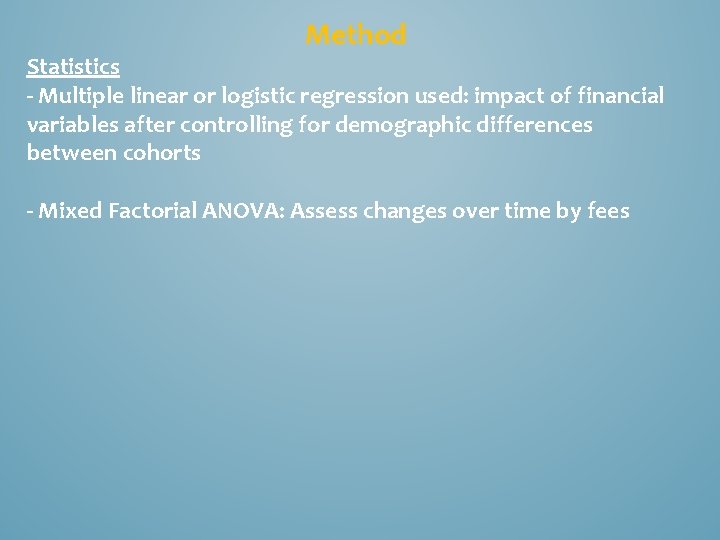 Method

Statistics
- Multiple linear or logistic regression used: impact of financial variables after controlling for demographic differences between cohorts

- Mixed Factorial ANOVA: Assess changes over time by fees